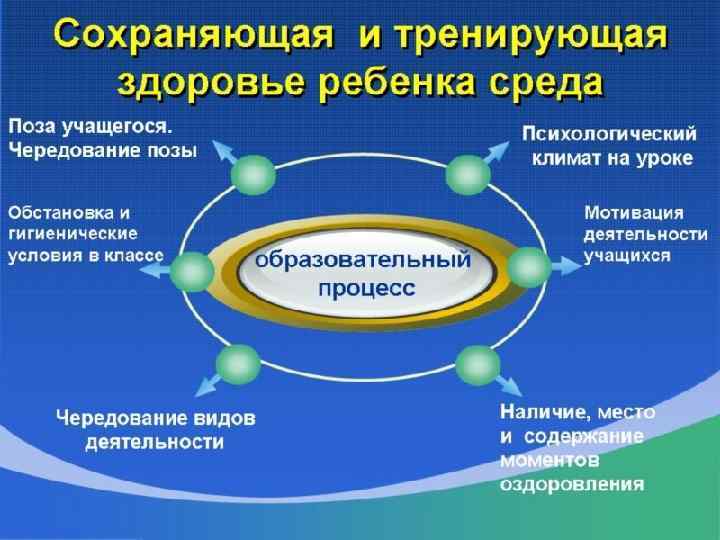 Сохраняющая и тренирующая здоровье ребенка среда

Поза учащегося. Чередование позы

Психологический климат на уроке

Обстановка и гигиенические условия в классе

образовательный процесс

Мотивация деятельности учащихся

Чередование видов деятельности

Наличие, место и содержание моментов оздоровления